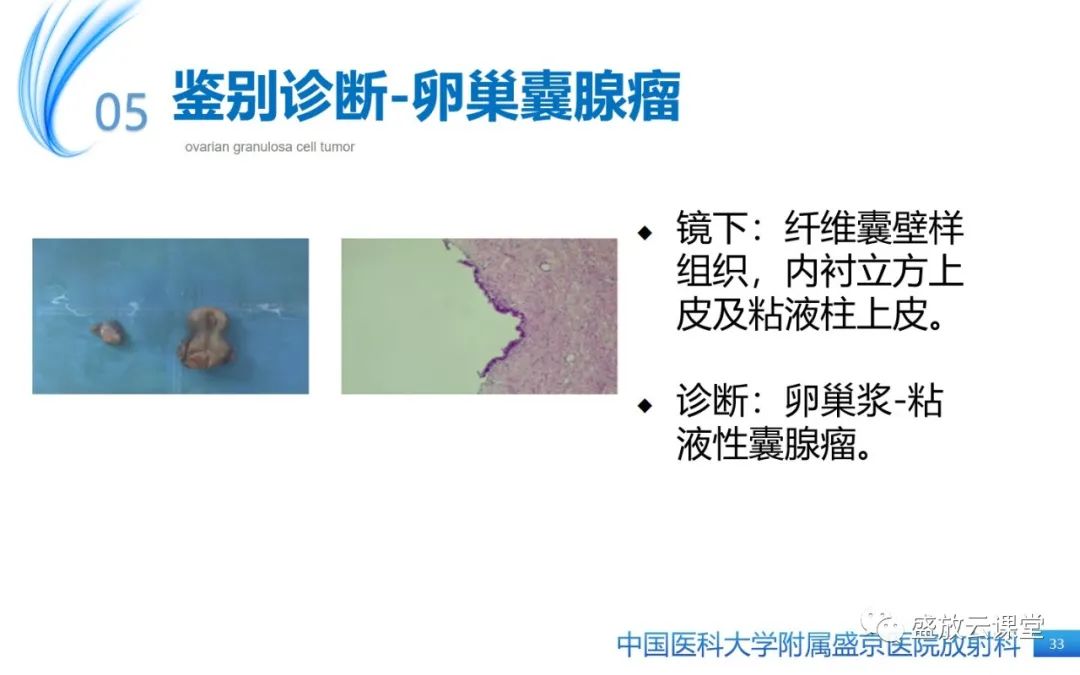 05 鉴别诊断-卵巢囊腺瘤

ovarian granulosa cell tumor

◆ 镜下：纤维囊壁样组织，内衬立方上皮及粘液柱上皮。

◆ 诊断：卵巢浆-粘液性囊腺瘤。

盛放云课堂

中国医科大学附属盛京医院放射科 33